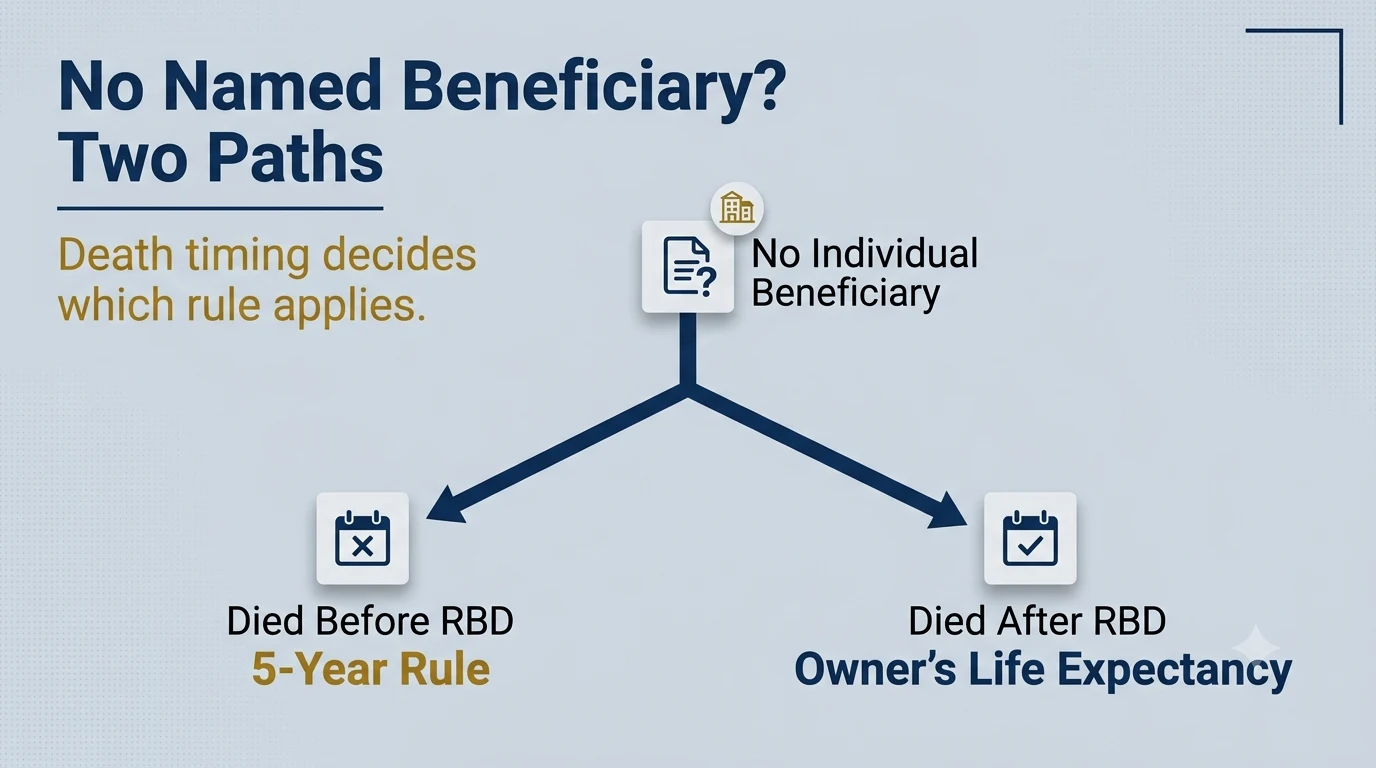 No Named Beneficiary?
Two Paths

Death timing decides which rule applies.

No Individual Beneficiary

Died Before RBD
5-Year Rule

Died After RBD
Owner's Life Expectancy